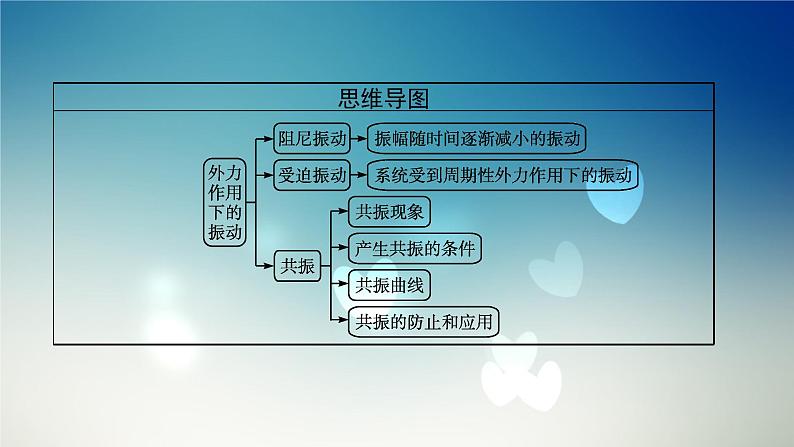 思维导图

外力作用下的振动

阻尼振动
振幅随时间逐渐减小的振动

受迫振动
系统受到周期性外力作用下的振动

共振
共振现象
产生共振的条件
共振曲线
共振的防止和应用